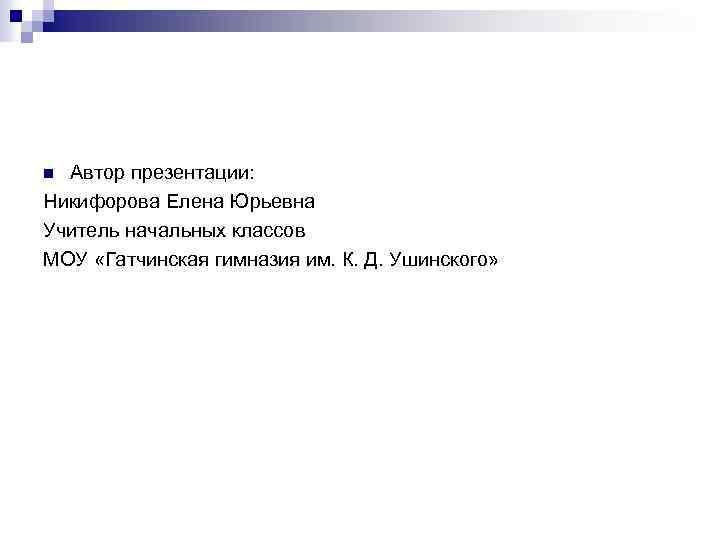 Автор презентации:
Никифорова Елена Юрьевна
Учитель начальных классов
МОУ «Гатчинская гимназия им. К. Д. Ушинского»